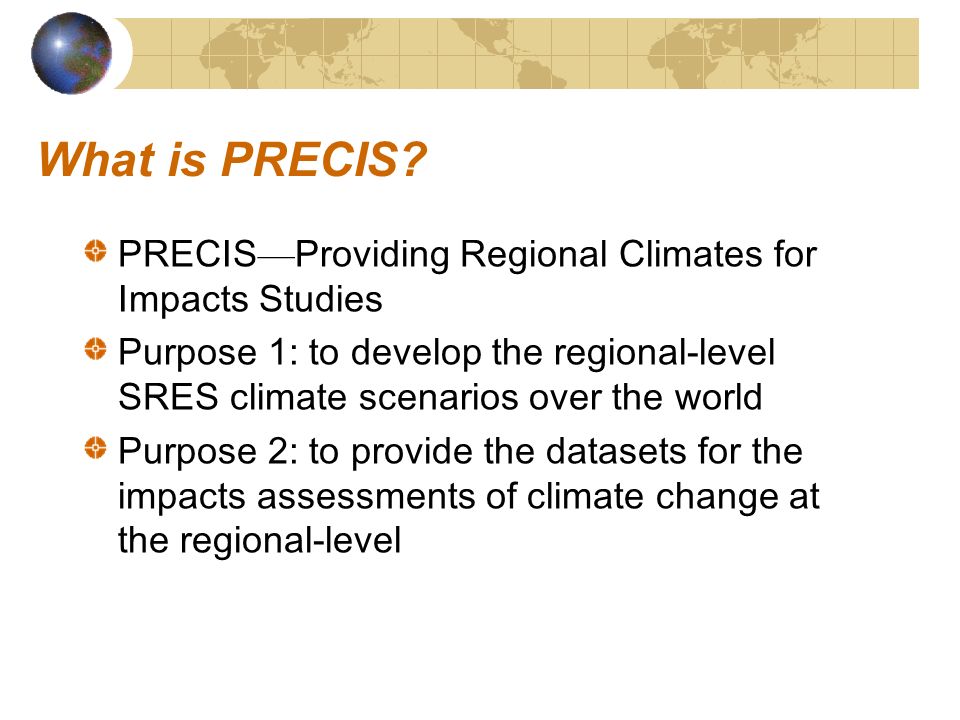 What is PRECIS?

PRECIS—Providing Regional Climates for Impacts Studies

Purpose 1: to develop the regional-level SRES climate scenarios over the world

Purpose 2: to provide the datasets for the impacts assessments of climate change at the regional-level